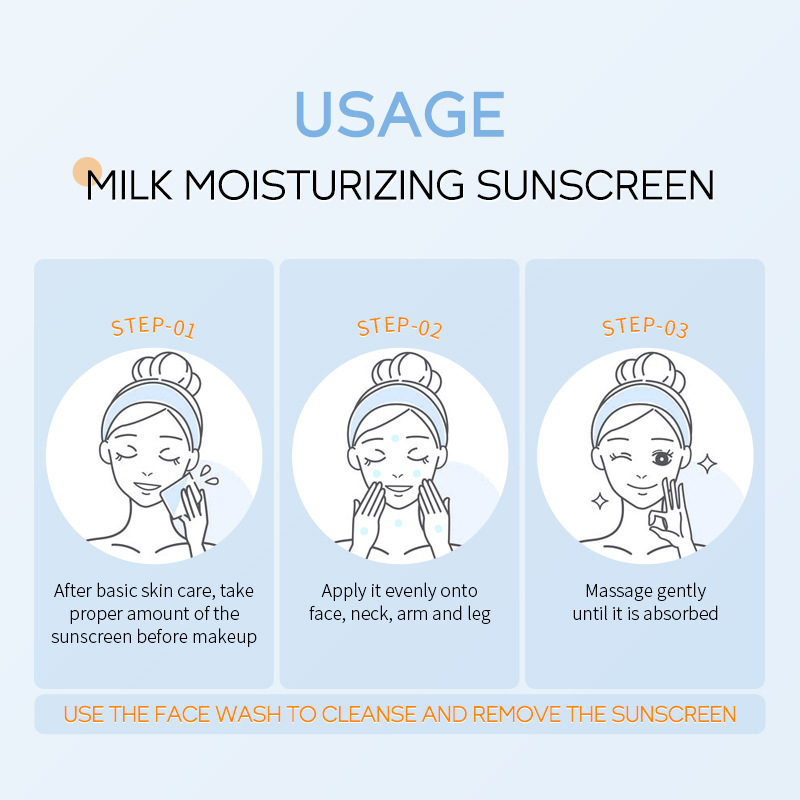 USAGE

MILK MOISTURIZING SUNSCREEN

STEP-01

After basic skin care, take proper amount of the sunscreen before makeup

STEP-02

Apply it evenly onto face, neck, arm and leg

STEP-03

Massage gently until it is absorbed

USE THE FACE WASH TO CLEANSE AND REMOVE THE SUNSCREEN